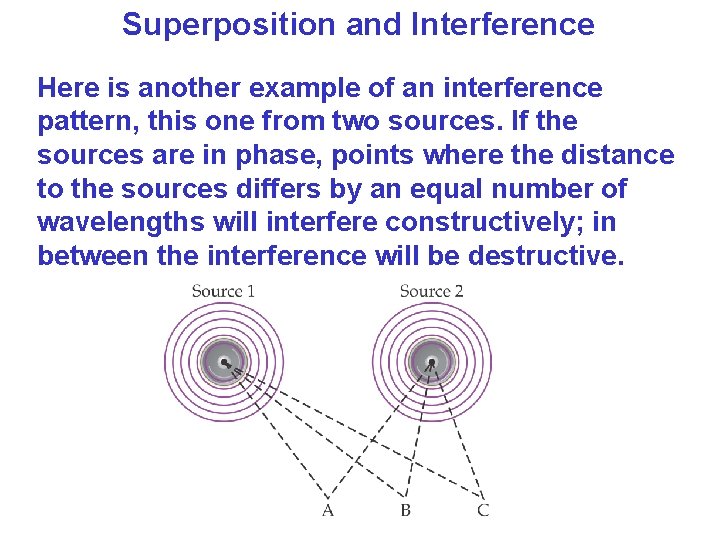 Superposition and Interference

Here is another example of an interference pattern, this one from two sources. If the sources are in phase, points where the distance to the sources differs by an equal number of wavelengths will interfere constructively; in between the interference will be destructive.

Source 1

Source 2

A

B

C